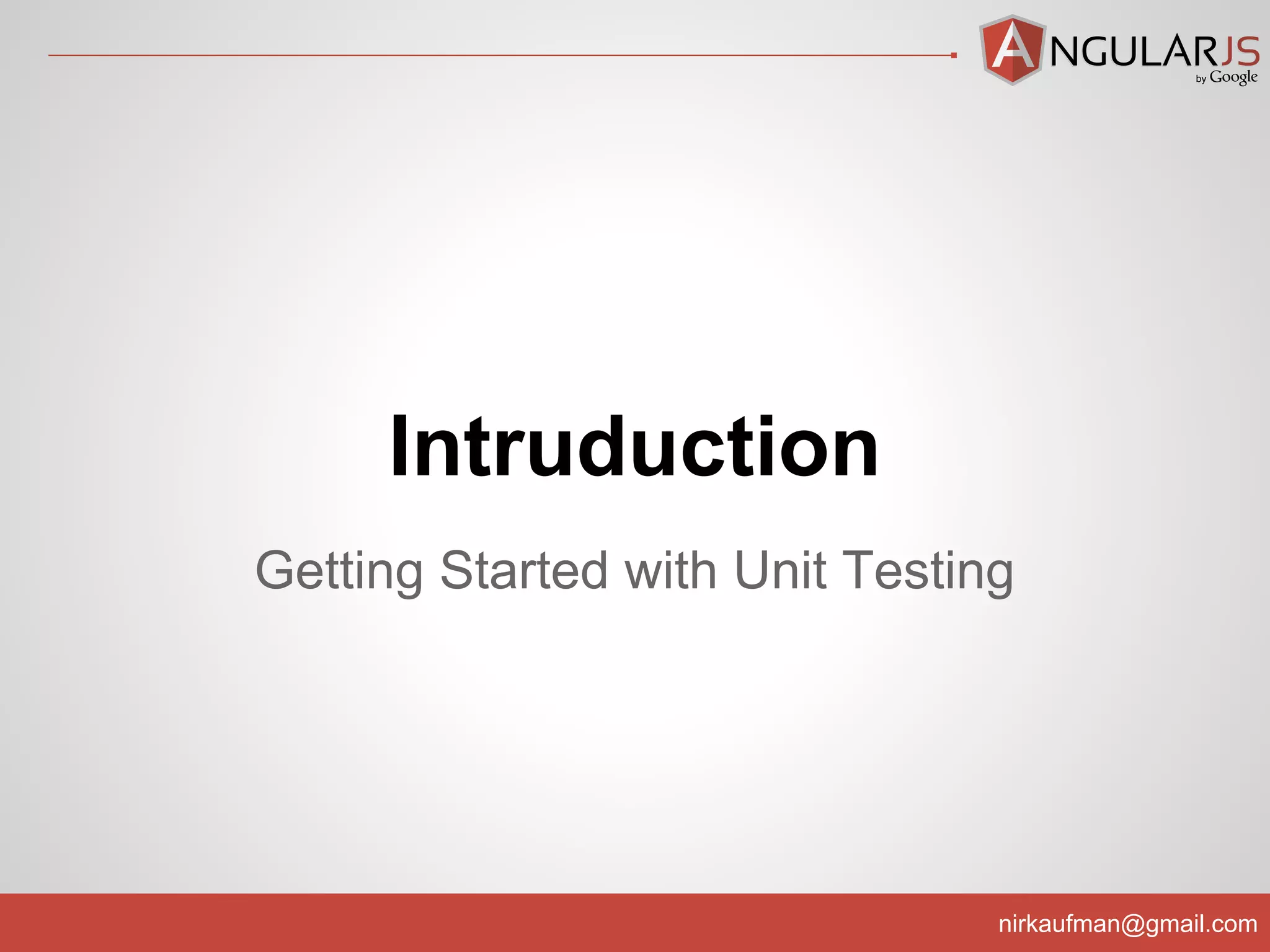 ANGULARJS
by Google

Intruduction

Getting Started with Unit Testing

nirkaufman@gmail.com